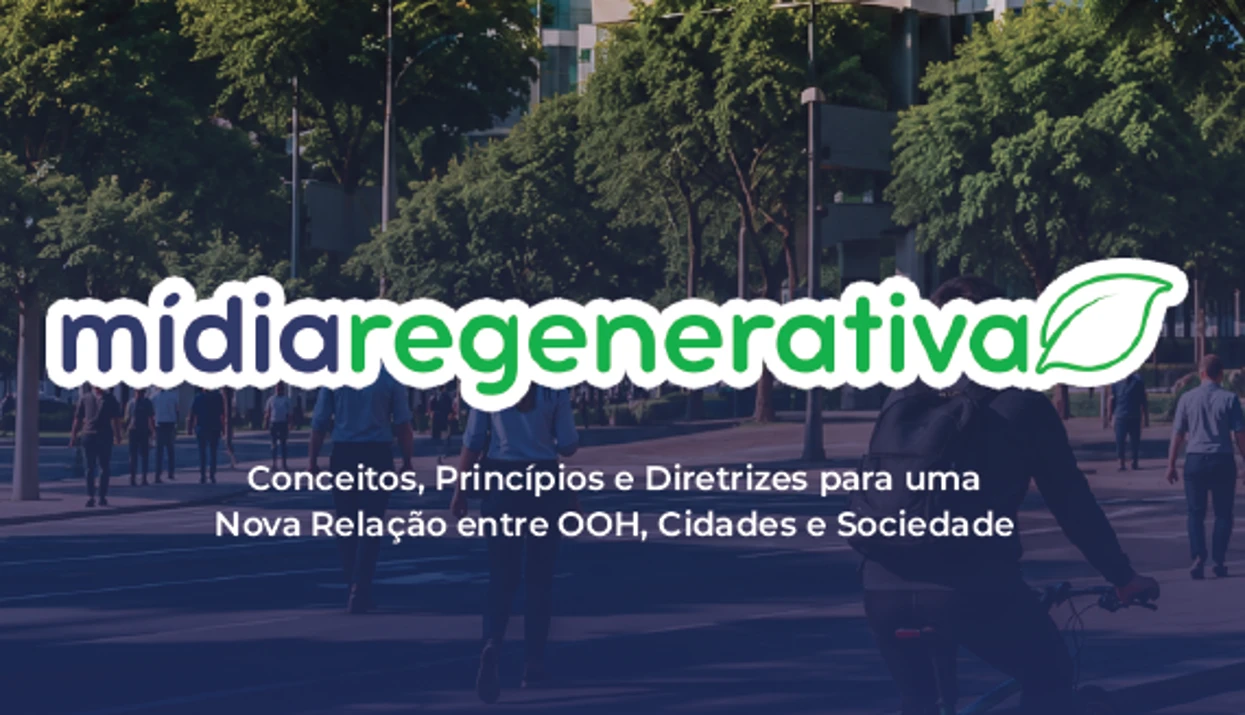 mídiaregenerativa

Conceitos, Princípios e Diretrizes para uma Nova Relação entre OOH, Cidades e Sociedade